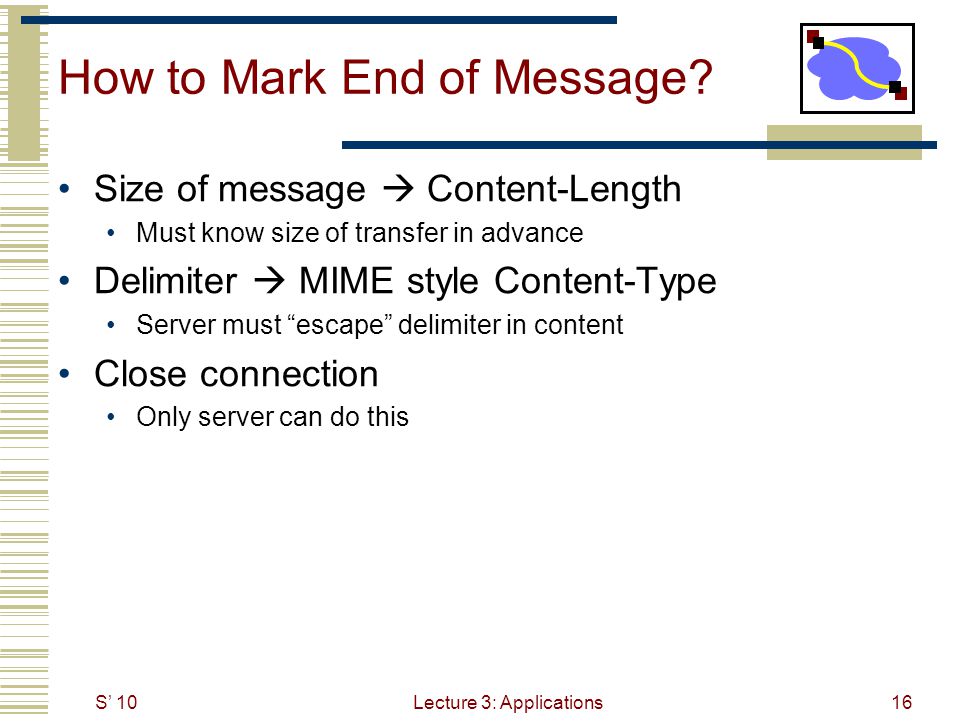 How to Mark End of Message?

• Size of message → Content-Length
  • Must know size of transfer in advance
• Delimiter → MIME style Content-Type
  • Server must “escape” delimiter in content
• Close connection
  • Only server can do this

S’ 10

Lecture 3: Applications

16